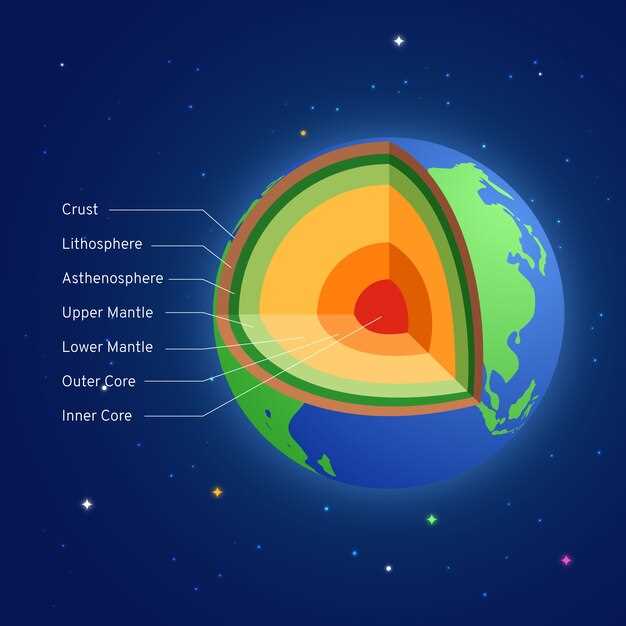 Crust
Lithosphere
Asthenosphere
Upper Mantle
Lower Mantle
Outer Core
Inner Core